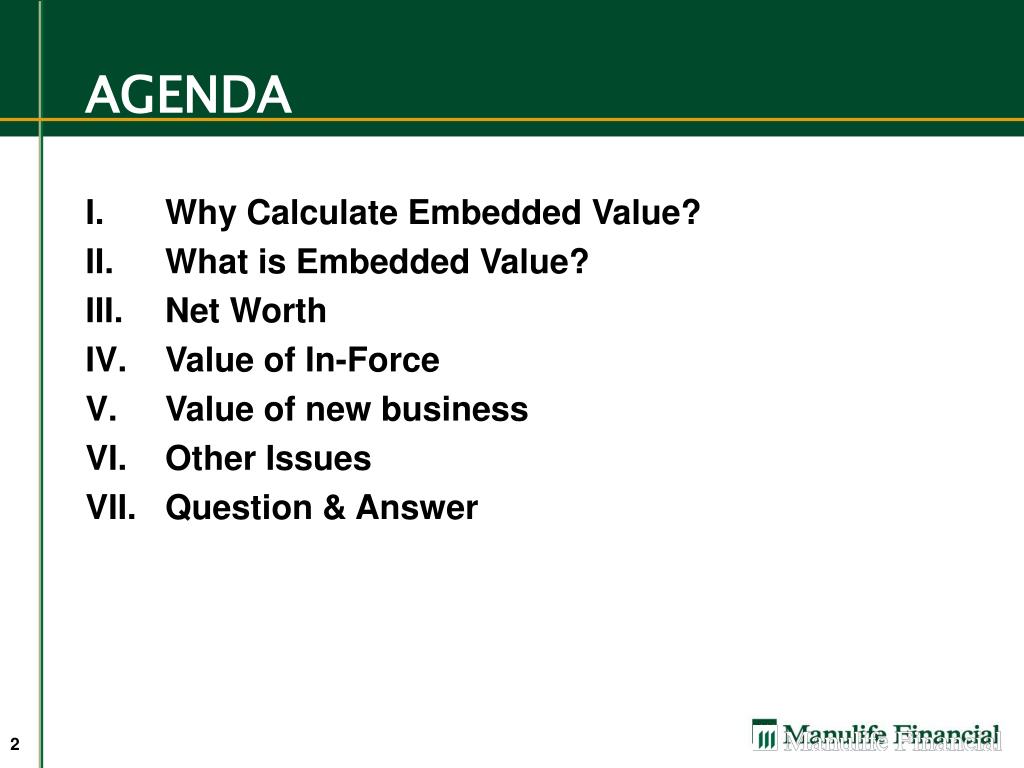 AGENDA

I. Why Calculate Embedded Value?
II. What is Embedded Value?
III. Net Worth
IV. Value of In-Force
V. Value of new business
VI. Other Issues
VII. Question & Answer

2

Manulife Financial